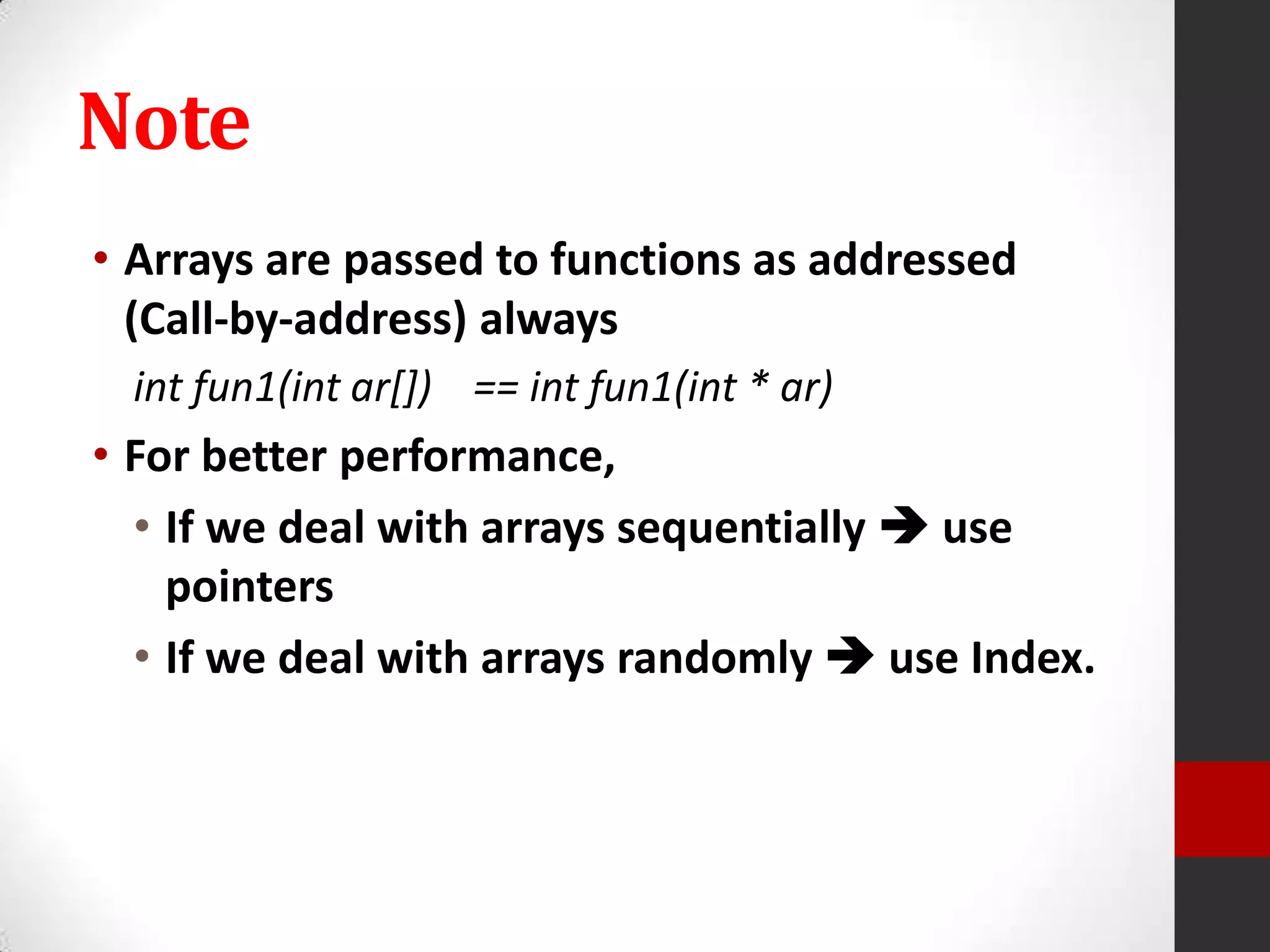 Note

• Arrays are passed to functions as addressed (Call-by-address) always

int fun1(int ar[])    == int fun1(int * ar)

• For better performance,

• If we deal with arrays sequentially → use pointers

• If we deal with arrays randomly → use Index.